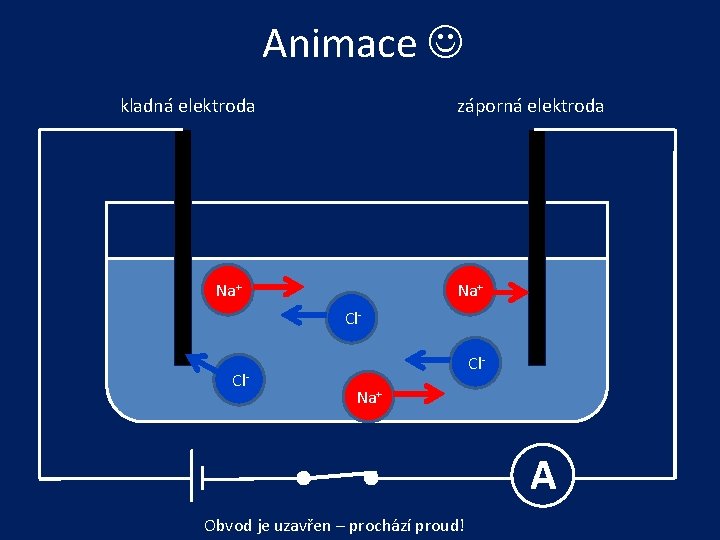 Animace ☺

kladná elektroda

záporná elektroda

$Na^+$

$Cl^-$

$Na^+$

$Cl^-$

$Cl^-$

$Na^+$

A

Obvod je uzavřen – prochází proud!